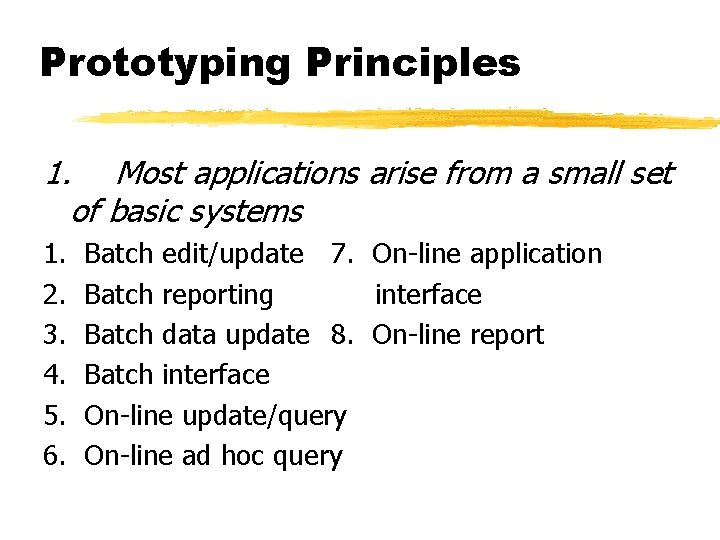 Prototyping Principles

1. Most applications arise from a small set of basic systems

1. Batch edit/update
2. Batch reporting
3. Batch data update
4. Batch interface
5. On-line update/query
6. On-line ad hoc query

7. On-line application interface
8. On-line report